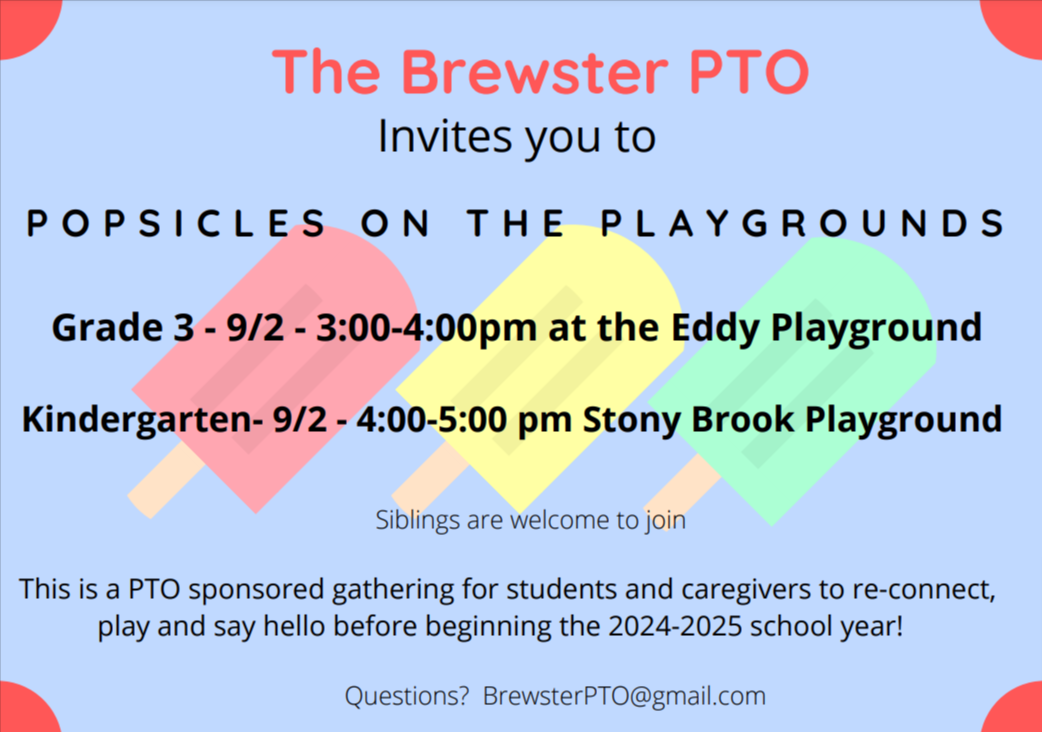 The Brewster PTO
Invites you to

POPSICLES ON THE PLAYGROUNDS

Grade 3 - 9/2 - 3:00-4:00pm at the Eddy Playground

Kindergarten- 9/2 - 4:00-5:00 pm Stony Brook Playground

Siblings are welcome to join

This is a PTO sponsored gathering for students and caregivers to re-connect, play and say hello before beginning the 2024-2025 school year!

Questions? BrewsterPTO@gmail.com